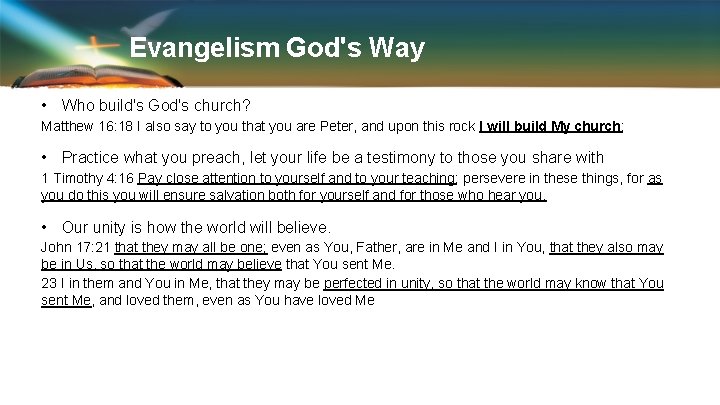 Evangelism God's Way

• Who build's God's church?

Matthew 16:18 I also say to you that you are Peter, and upon this rock I will build My church;

• Practice what you preach, let your life be a testimony to those you share with

1 Timothy 4:16 Pay close attention to yourself and to your teaching; persevere in these things, for as you do this you will ensure salvation both for yourself and for those who hear you.

• Our unity is how the world will believe.

John 17:21 that they may all be one; even as You, Father, are in Me and I in You, that they also may be in Us, so that the world may believe that You sent Me.
23 I in them and You in Me, that they may be perfected in unity, so that the world may know that You sent Me, and loved them, even as You have loved Me